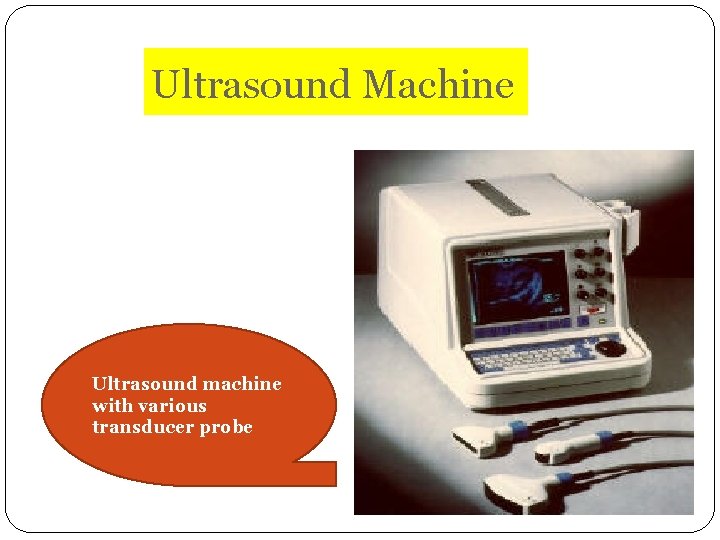 Ultrasound Machine

Ultrasound machine with various transducer probe